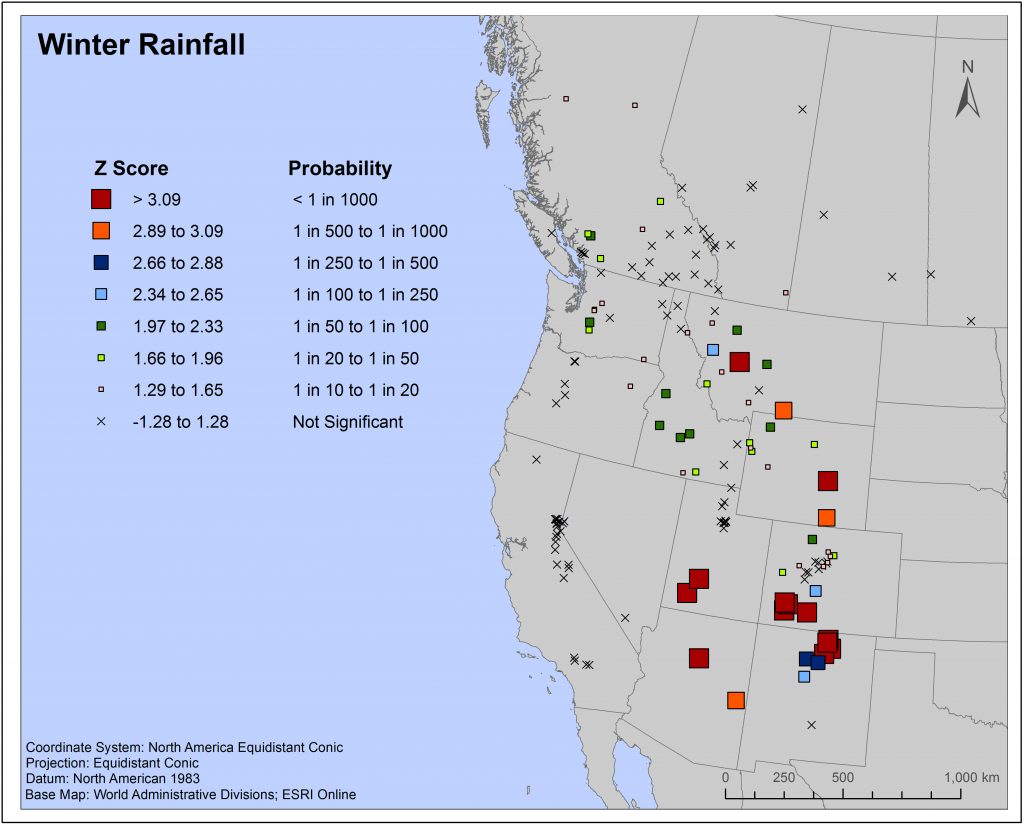 Winter Rainfall

N

| Z Score | Probability |
|---|---|
| > 3.09 | < 1 in 1000 |
| 2.89 to 3.09 | 1 in 500 to 1 in 1000 |
| 2.66 to 2.88 | 1 in 250 to 1 in 500 |
| 2.34 to 2.65 | 1 in 100 to 1 in 250 |
| 1.97 to 2.33 | 1 in 50 to 1 in 100 |
| 1.66 to 1.96 | 1 in 20 to 1 in 50 |
| 1.29 to 1.65 | 1 in 10 to 1 in 20 |
| -1.28 to 1.28 | Not Significant |

Coordinate System: North America Equidistant Conic
Projection: Equidistant Conic
Datum: North American 1983
Base Map: World Administrative Divisions; ESRI Online

0 250 500 1,000 km